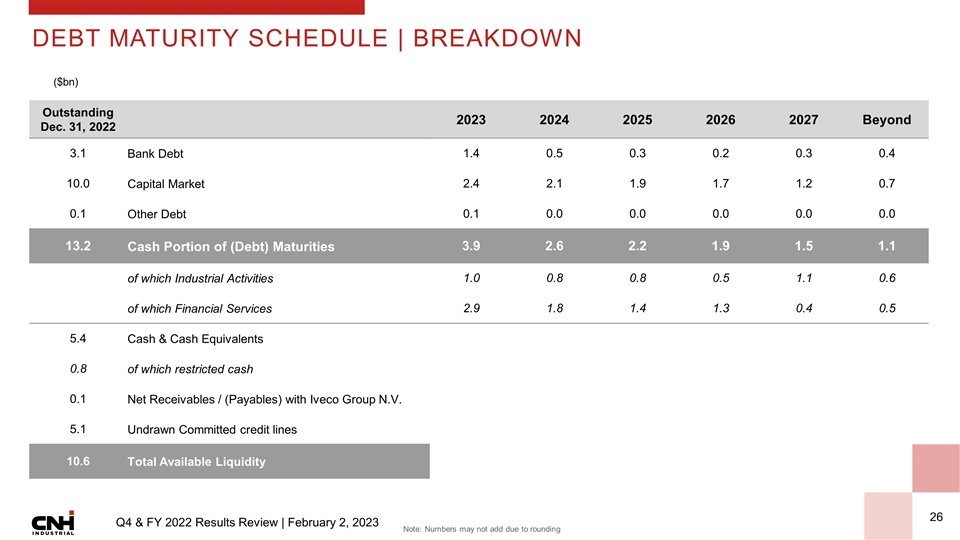 DEBT MATURITY SCHEDULE | BREAKDOWN

($bn)

| Outstanding Dec. 31, 2022 | | 2023 | 2024 | 2025 | 2026 | 2027 | Beyond |
|---|---|---|---|---|---|---|---|
| 3.1 | Bank Debt | 1.4 | 0.5 | 0.3 | 0.2 | 0.3 | 0.4 |
| 10.0 | Capital Market | 2.4 | 2.1 | 1.9 | 1.7 | 1.2 | 0.7 |
| 0.1 | Other Debt | 0.1 | 0.0 | 0.0 | 0.0 | 0.0 | 0.0 |
| 13.2 | Cash Portion of (Debt) Maturities | 3.9 | 2.6 | 2.2 | 1.9 | 1.5 | 1.1 |
| | of which Industrial Activities | 1.0 | 0.8 | 0.8 | 0.5 | 1.1 | 0.6 |
| | of which Financial Services | 2.9 | 1.8 | 1.4 | 1.3 | 0.4 | 0.5 |
| 5.4 | Cash & Cash Equivalents | | | | | | |
| 0.8 | of which restricted cash | | | | | | |
| 0.1 | Net Receivables / (Payables) with Iveco Group N.V. | | | | | | |
| 5.1 | Undrawn Committed credit lines | | | | | | |
| 10.6 | Total Available Liquidity | | | | | | |

CNH INDUSTRIAL

Q4 & FY 2022 Results Review | February 2, 2023

Note: Numbers may not add due to rounding

26